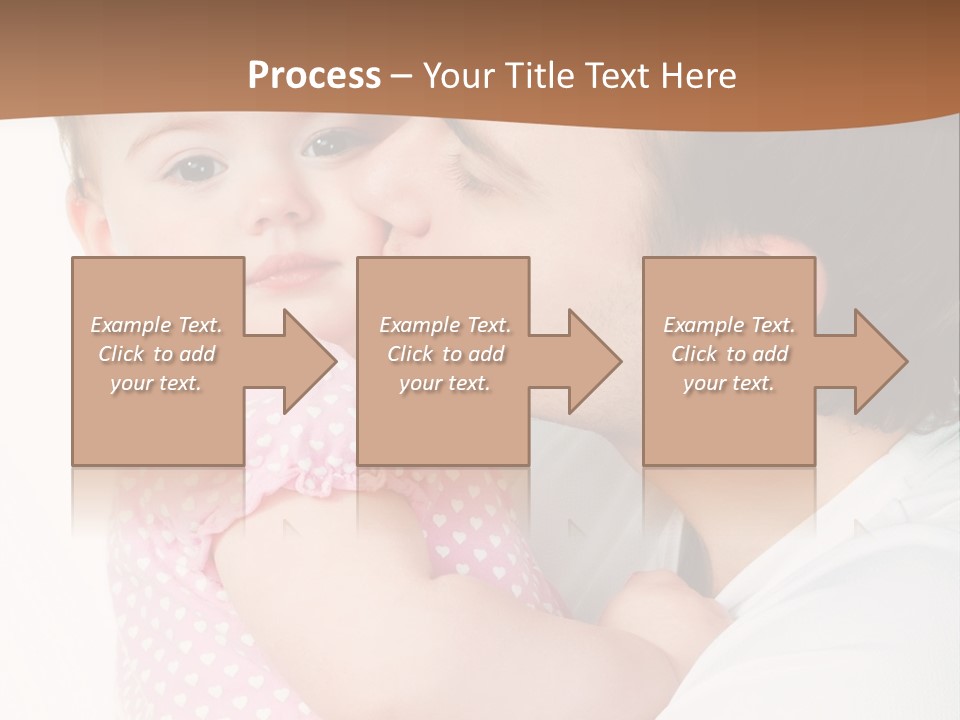 Process – Your Title Text Here

Example Text. Click to add your text.

Example Text. Click to add your text.

Example Text. Click to add your text.